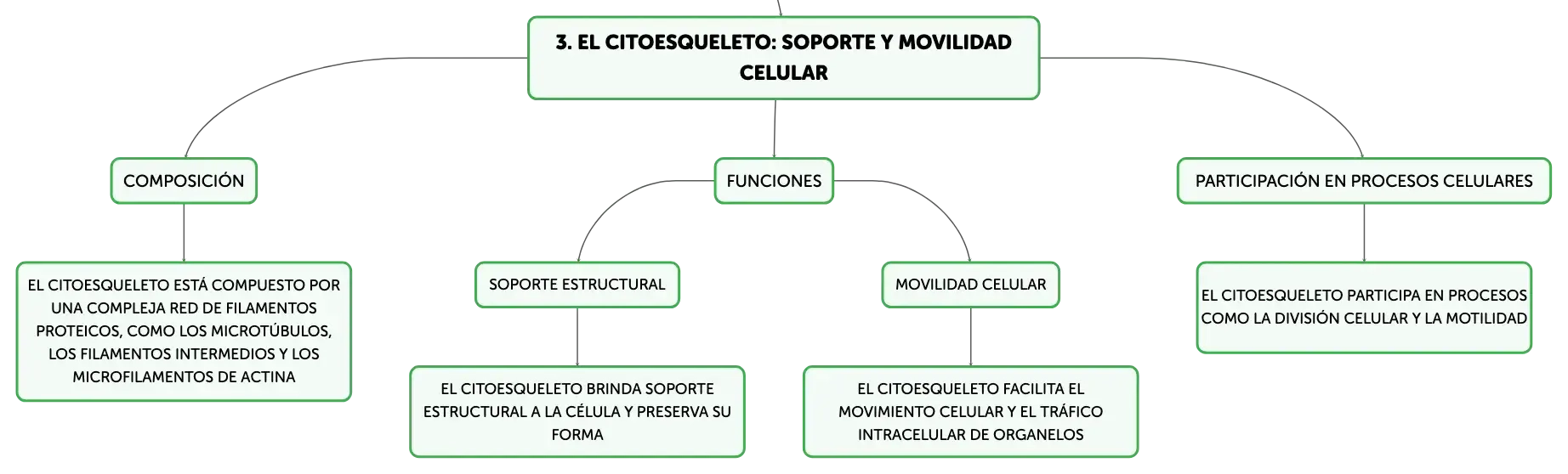 3. EL CITOESQUELETO: SOPORTE Y MOVILIDAD CELULAR

COMPOSICIÓN

EL CITOESQUELETO ESTÁ COMPUESTO POR UNA COMPLEJA RED DE FILAMENTOS PROTEICOS, COMO LOS MICROTÚBULOS, LOS FILAMENTOS INTERMEDIOS Y LOS MICROFILAMENTOS DE ACTINA

FUNCIONES

SOPORTE ESTRUCTURAL

EL CITOESQUELETO BRINDA SOPORTE ESTRUCTURAL A LA CÉLULA Y PRESERVA SU FORMA

MOVILIDAD CELULAR

EL CITOESQUELETO FACILITA EL MOVIMIENTO CELULAR Y EL TRÁFICO INTRACELULAR DE ORGANELOS

PARTICIPACIÓN EN PROCESOS CELULARES

EL CITOESQUELETO PARTICIPA EN PROCESOS COMO LA DIVISIÓN CELULAR Y LA MOTILIDAD